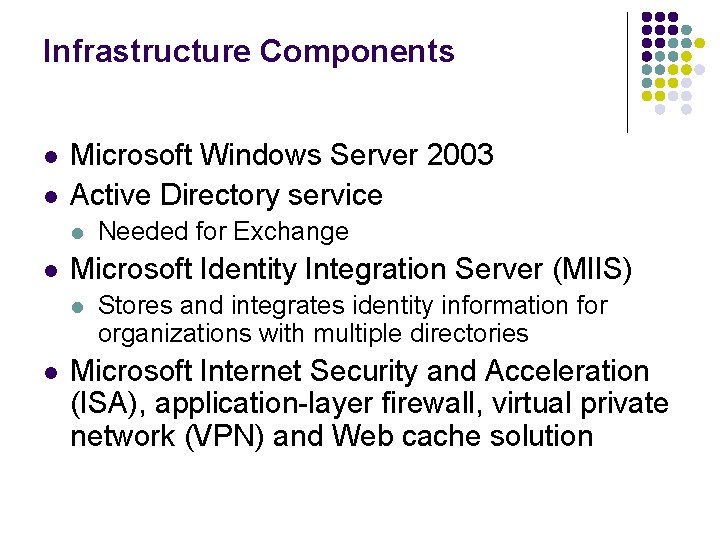 Infrastructure Components

- Microsoft Windows Server 2003
- Active Directory service
  - Needed for Exchange
- Microsoft Identity Integration Server (MIIS)
  - Stores and integrates identity information for organizations with multiple directories
- Microsoft Internet Security and Acceleration (ISA), application-layer firewall, virtual private network (VPN) and Web cache solution